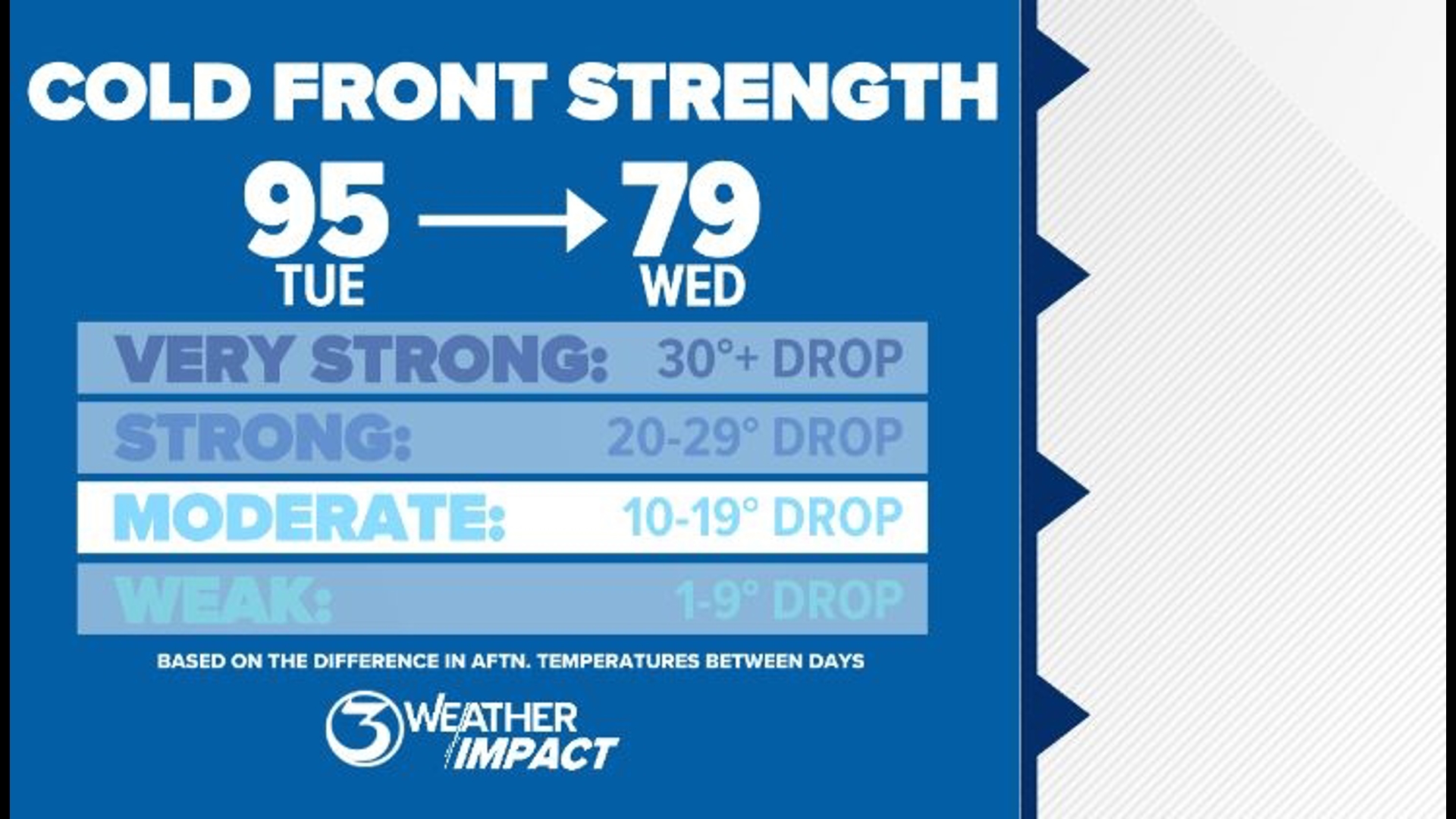 COLD FRONT STRENGTH

95 → 79
TUE WED

VERY STRONG: 30°+ DROP
STRONG: 20-29° DROP
MODERATE: 10-19° DROP
WEAK: 1-9° DROP

BASED ON THE DIFFERENCE IN AFTN. TEMPERATURES BETWEEN DAYS

3 WEATHER IMPACT